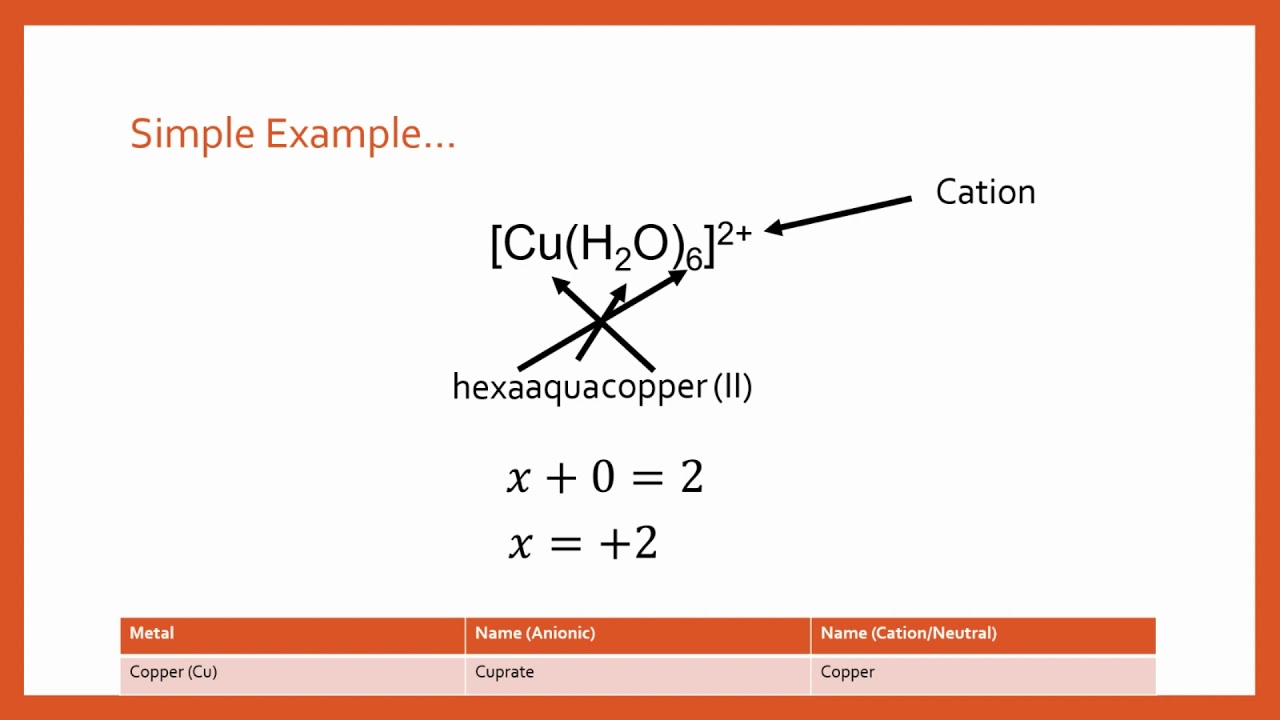 Simple Example…

Cation

$[Cu(H_2O)_6]^{2+}$

hexaaquacopper (II)

$x + 0 = 2$
$x = +2$

| Metal | Name (Anionic) | Name (Cation/Neutral) |
|---|---|---|
| Copper (Cu) | Cuprate | Copper |